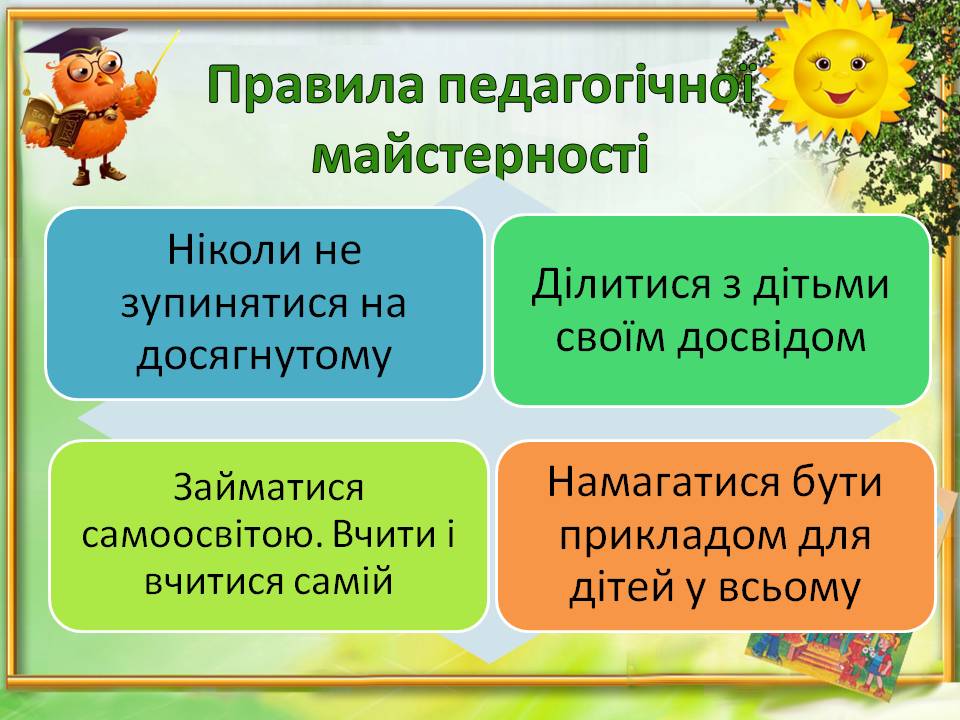 Правила педагогічної майстерності

Ніколи не зупинятися на досягнутому

Ділитися з дітьми своїм досвідом

Займатися самоосвітою. Вчити і вчитися самій

Намагатися бути прикладом для дітей у всьому